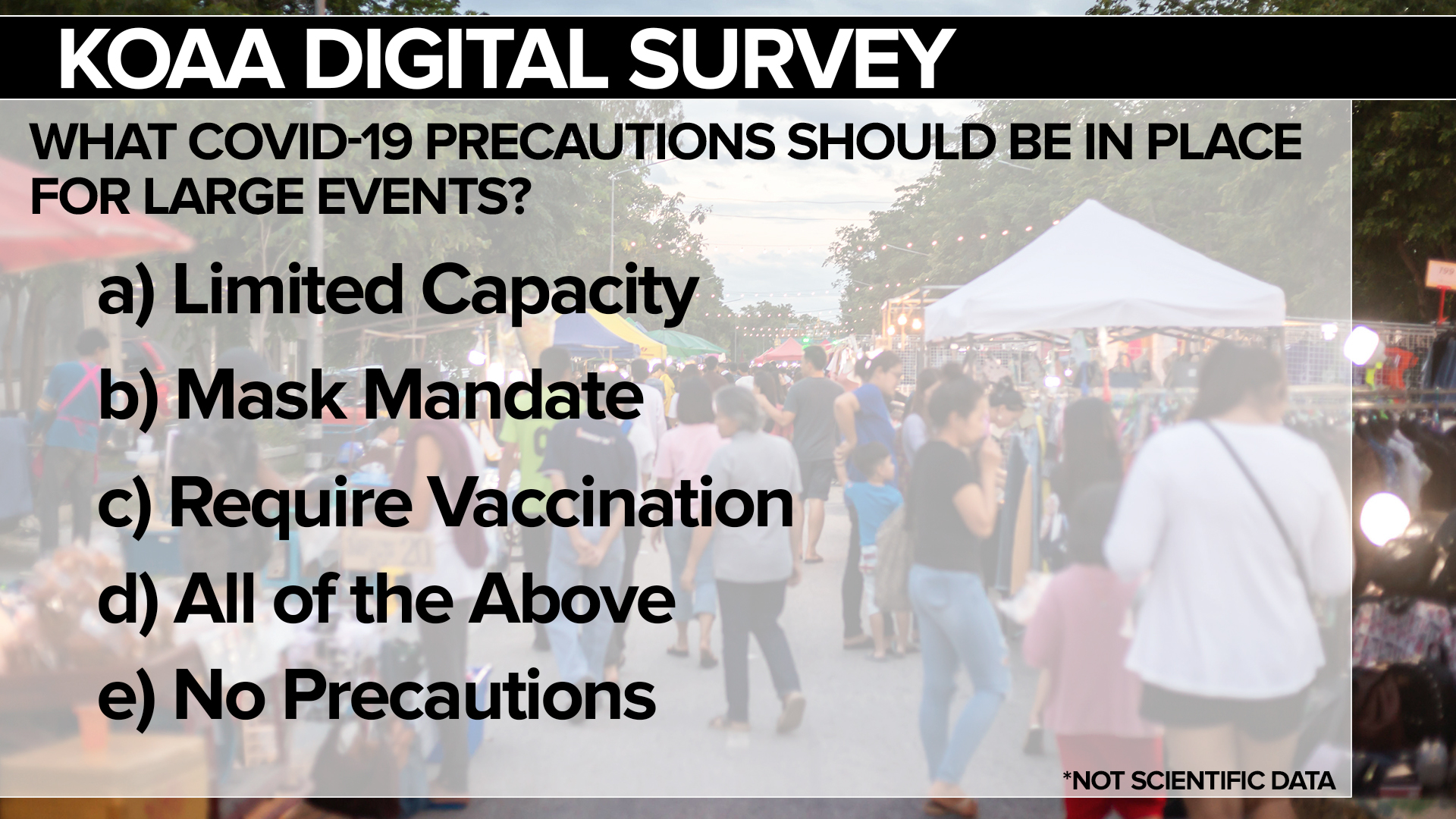 KOAA DIGITAL SURVEY

WHAT COVID-19 PRECAUTIONS SHOULD BE IN PLACE FOR LARGE EVENTS?

a) Limited Capacity

b) Mask Mandate

c) Require Vaccination

d) All of the Above

e) No Precautions

*NOT SCIENTIFIC DATA